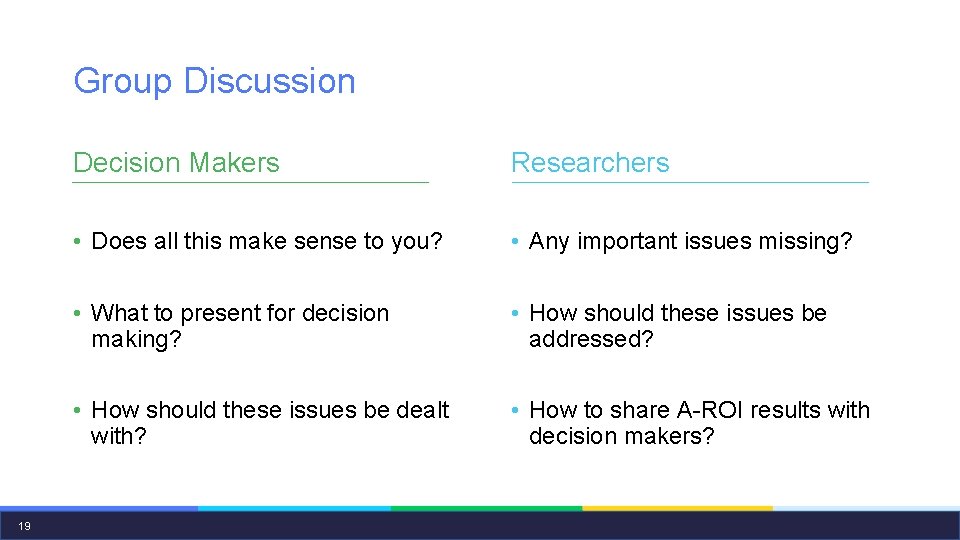 Group Discussion

Decision Makers

• Does all this make sense to you?

• What to present for decision making?

• How should these issues be dealt with?

Researchers

• Any important issues missing?

• How should these issues be addressed?

• How to share A-ROI results with decision makers?

19